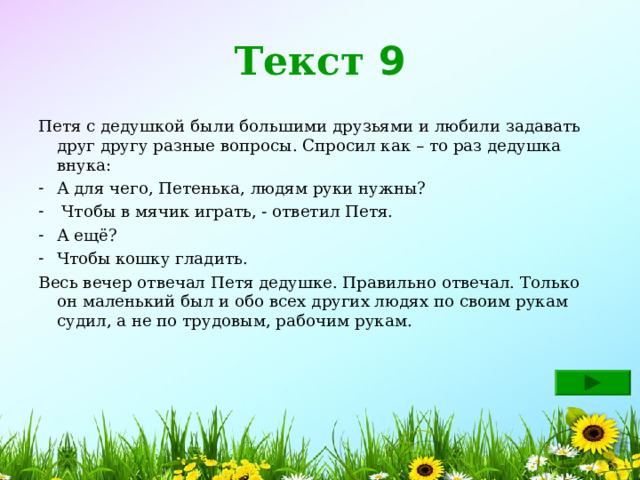 Текст 9

Петя с дедушкой были большими друзьями и любили задавать друг другу разные вопросы. Спросил как – то раз дедушка внука:

- А для чего, Петенька, людям руки нужны?
- Чтобы в мячик играть, - ответил Петя.
- А ещё?
- Чтобы кошку гладить.

Весь вечер отвечал Петя дедушке. Правильно отвечал. Только он маленький был и обо всех других людях по своим рукам судил, а не по трудовым, рабочим рукам.